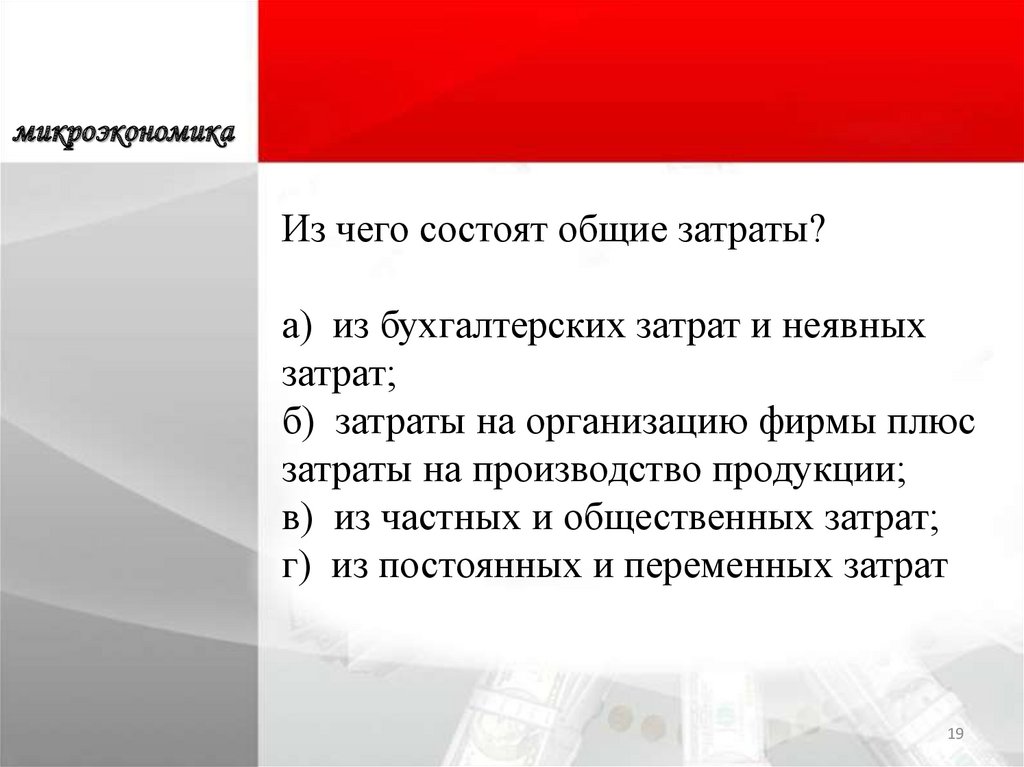 микроэкономика

Из чего состоят общие затраты?

а) из бухгалтерских затрат и неявных затрат;
б) затраты на организацию фирмы плюс затраты на производство продукции;
в) из частных и общественных затрат;
г) из постоянных и переменных затрат

19